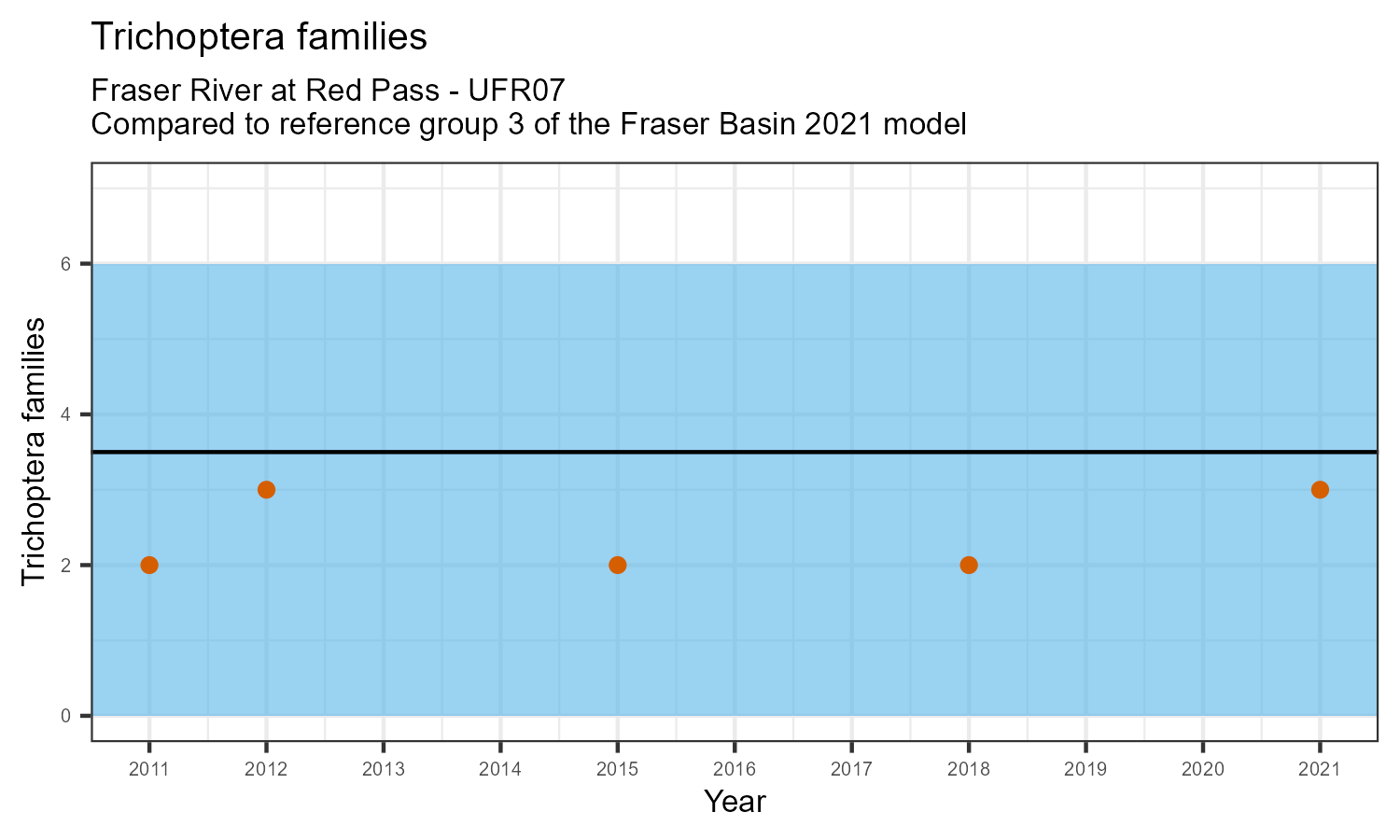 Trichoptera families

Fraser River at Red Pass - UFR07
Compared to reference group 3 of the Fraser Basin 2021 model

Trichoptera families

6
4
2
0

2011
2012
2013
2014
2015
2016
2017
2018
2019
2020
2021

Year